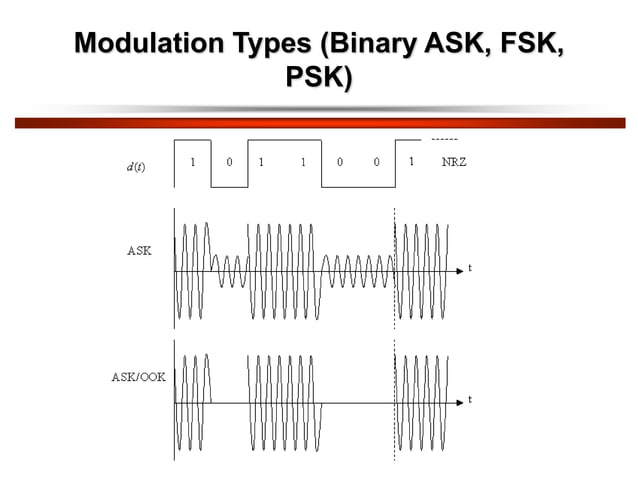 Modulation Types (Binary ASK, FSK, PSK)

$d(t)$ 1 0 1 1 0 0 1 NRZ

ASK

t

ASK/OOK

t